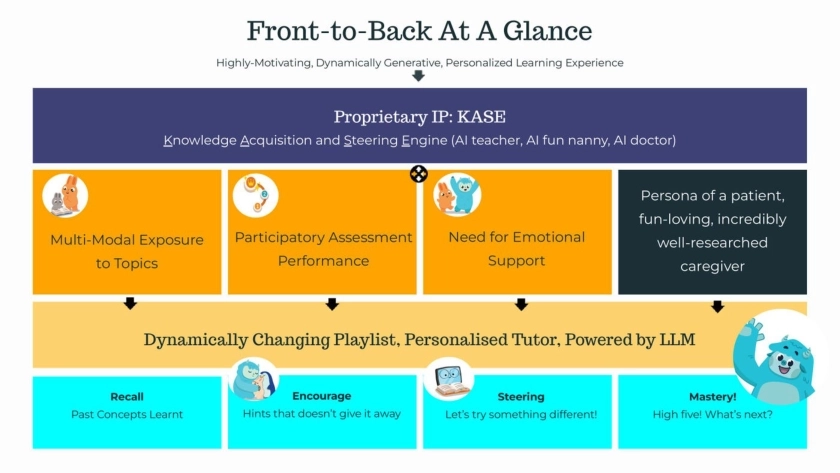 Front-to-Back At A Glance

Highly-Motivating, Dynamically Generative, Personalized Learning Experience

Proprietary IP: KASE

Knowledge Acquisition and Steering Engine (AI teacher, AI fun nanny, AI doctor)

Multi-Modal Exposure to Topics

Participatory Assessment Performance

Need for Emotional Support

Persona of a patient, fun-loving, incredibly well-researched caregiver

Dynamically Changing Playlist, Personalised Tutor, Powered by LLM

Recall
Past Concepts Learnt

Encourage
Hints that doesn't give it away

Steering
Let's try something different!

Mastery!
High five! What's next?